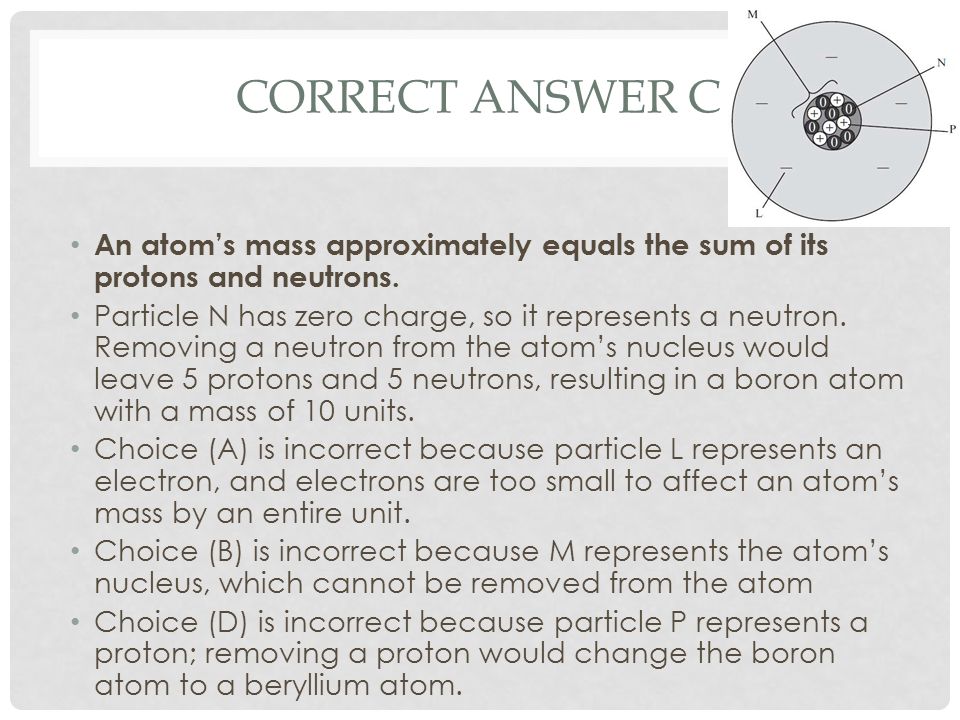 CORRECT ANSWER C

M

N

P

L

• **An atom's mass approximately equals the sum of its protons and neutrons.**
• Particle N has zero charge, so it represents a neutron. Removing a neutron from the atom's nucleus would leave 5 protons and 5 neutrons, resulting in a boron atom with a mass of 10 units.
• Choice (A) is incorrect because particle L represents an electron, and electrons are too small to affect an atom's mass by an entire unit.
• Choice (B) is incorrect because M represents the atom's nucleus, which cannot be removed from the atom
• Choice (D) is incorrect because particle P represents a proton; removing a proton would change the boron atom to a beryllium atom.